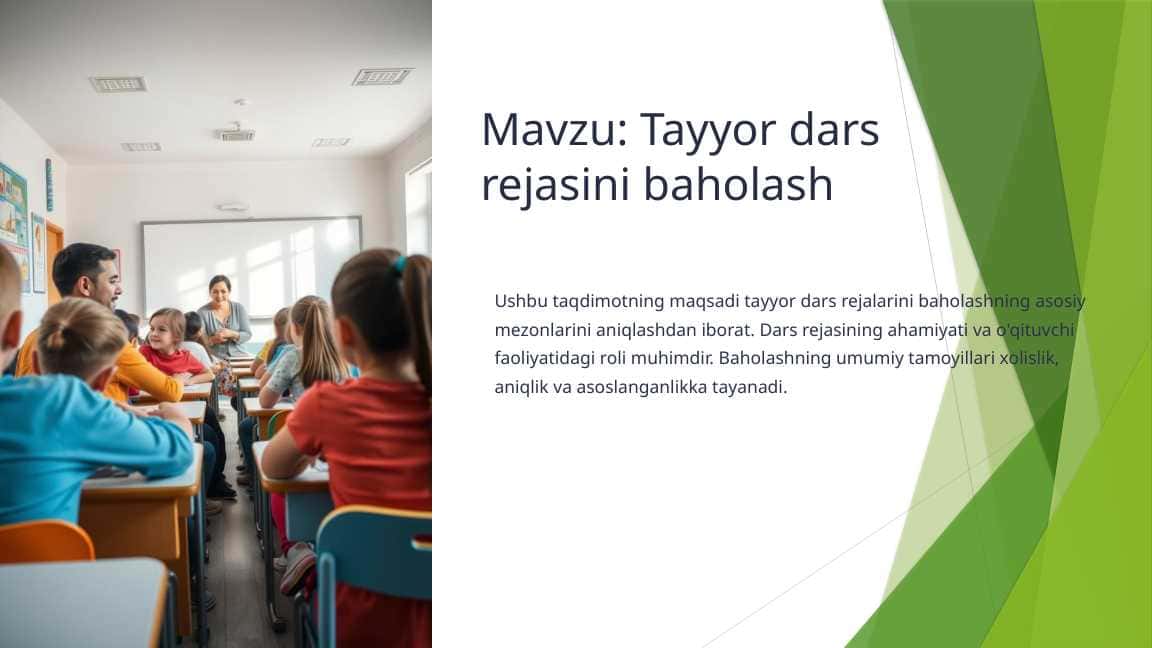 Mavzu: Tayyor dars rejasini baholash

Ushbu taqdimotning maqsadi tayyor dars rejalarini baholashning asosiy mezonlarini aniqlashdan iborat. Dars rejasining ahamiyati va o'qituvchi faoliyatidagi roli muhimdir. Baholashning umumiy tamoyillari xolislik, aniqlik va asoslanganlikka tayanadi.